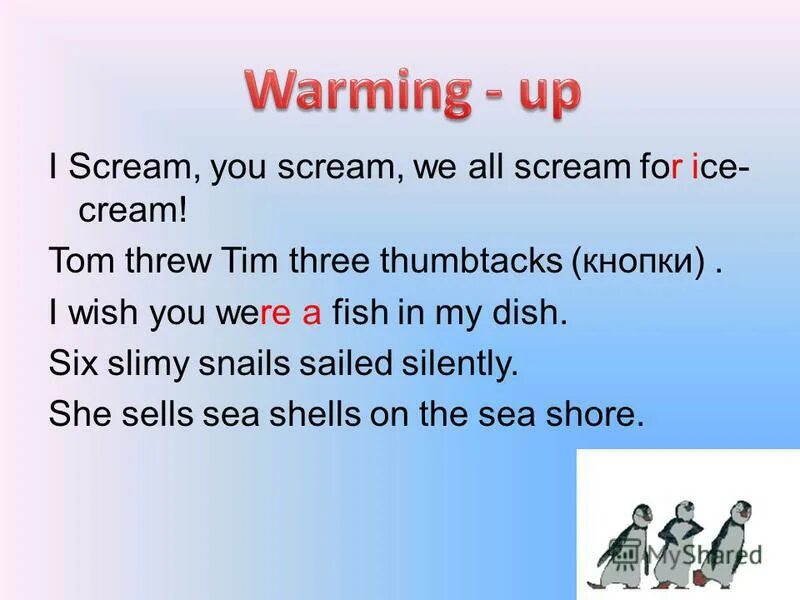 Warming - up

I Scream, you scream, we all scream for ice-cream!

Tom threw Tim three thumbtacks (кнопки) .

I wish you were a fish in my dish.

Six slimy snails sailed silently.

She sells sea shells on the sea shore.

MyShared